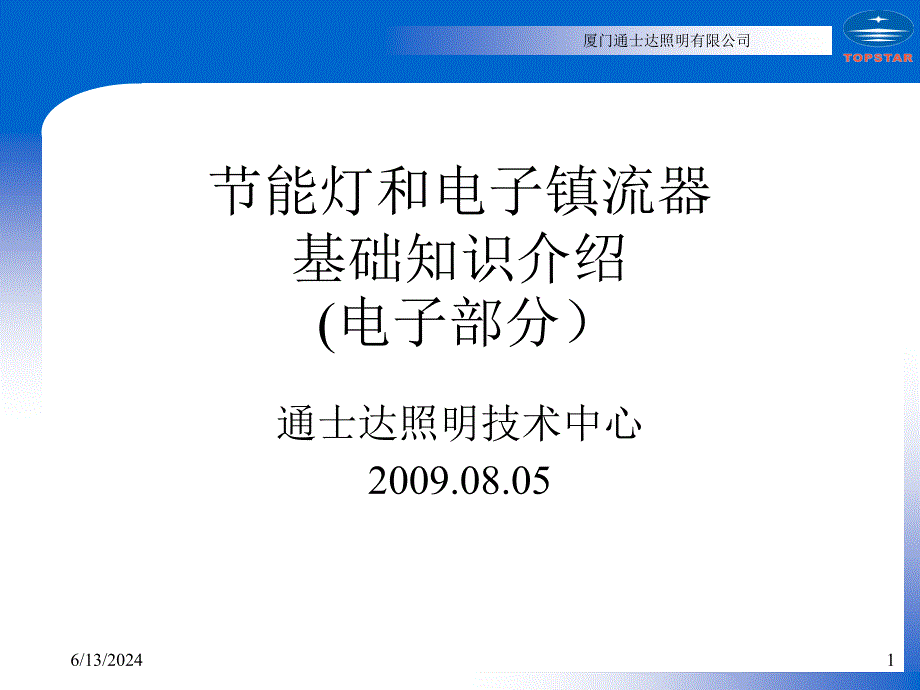 厦门通士达照明有限公司

TOPSTAR

节能灯和电子镇流器
基础知识介绍
(电子部分）

通士达照明技术中心
2009.08.05

6/13/2024

1